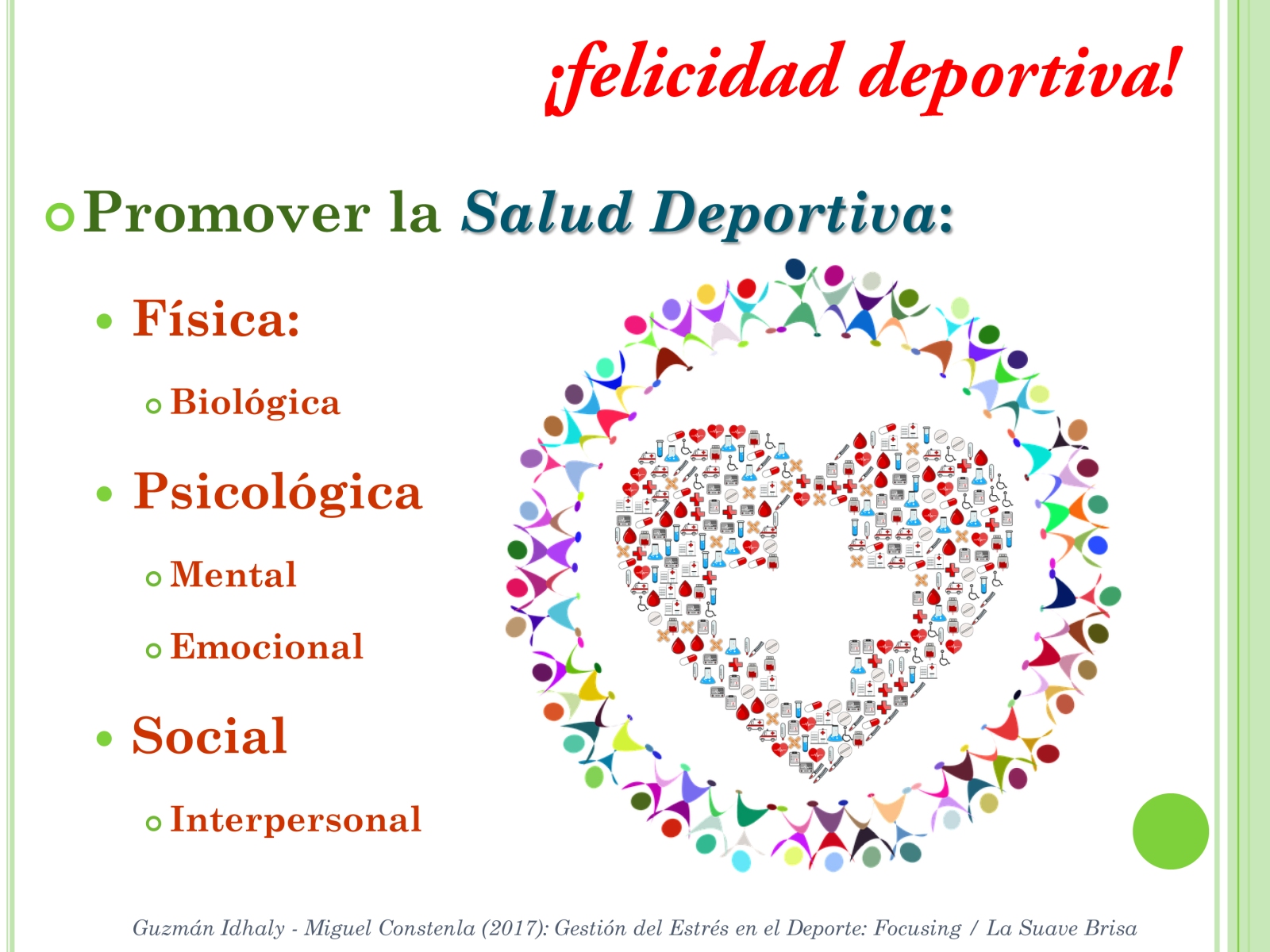 ¡felicidad deportiva!

Promover la Salud Deportiva:

Física:

Biológica

Psicológica

Mental

Emocional

Social

Interpersonal

Guzmán Idhaly - Miguel Constenla (2017): Gestión del Estrés en el Deporte: Focusing / La Suave Brisa